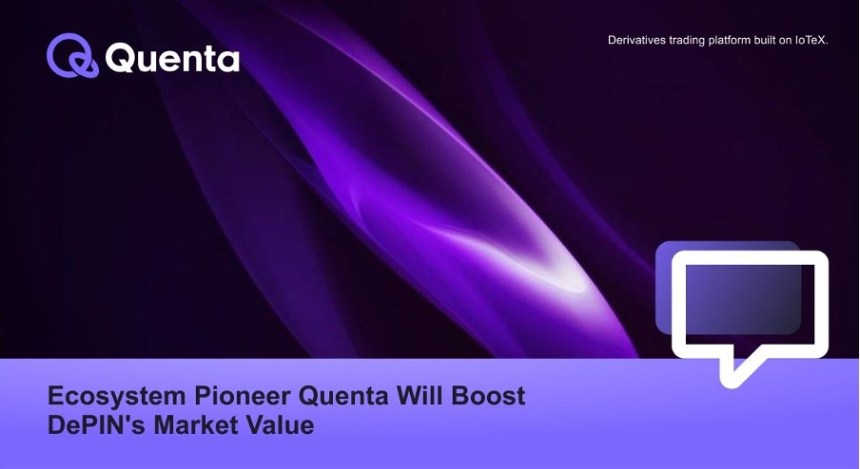 Quenta

Derivatives trading platform built on IoTeX.

Ecosystem Pioneer Quenta Will Boost DePIN's Market Value